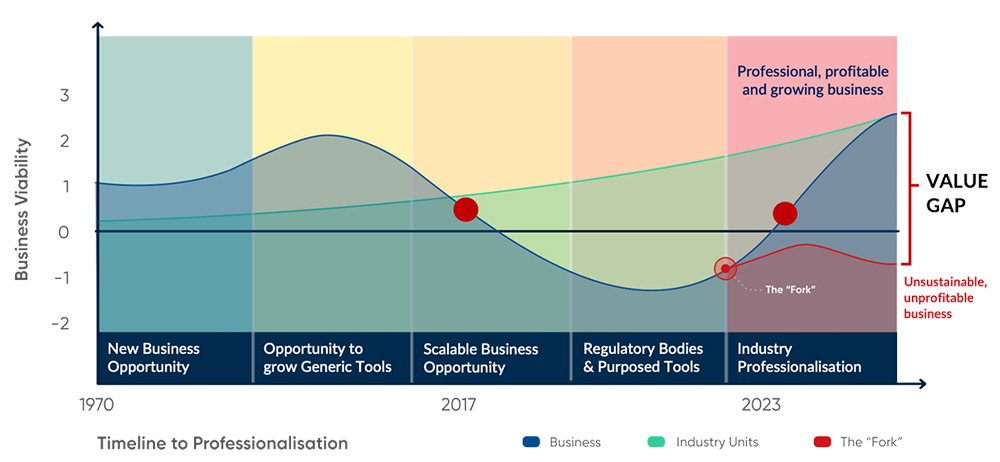 Business Viability

3
2
1
0
-1
-2

Professional, profitable and growing business

VALUE GAP

Unsustainable, unprofitable business

The "Fork"

New Business Opportunity

Opportunity to grow Generic Tools

Scalable Business Opportunity

Regulatory Bodies & Purposed Tools

Industry Professionalisation

1970
2017
2023

Timeline to Professionalisation

Business
Industry Units
The "Fork"